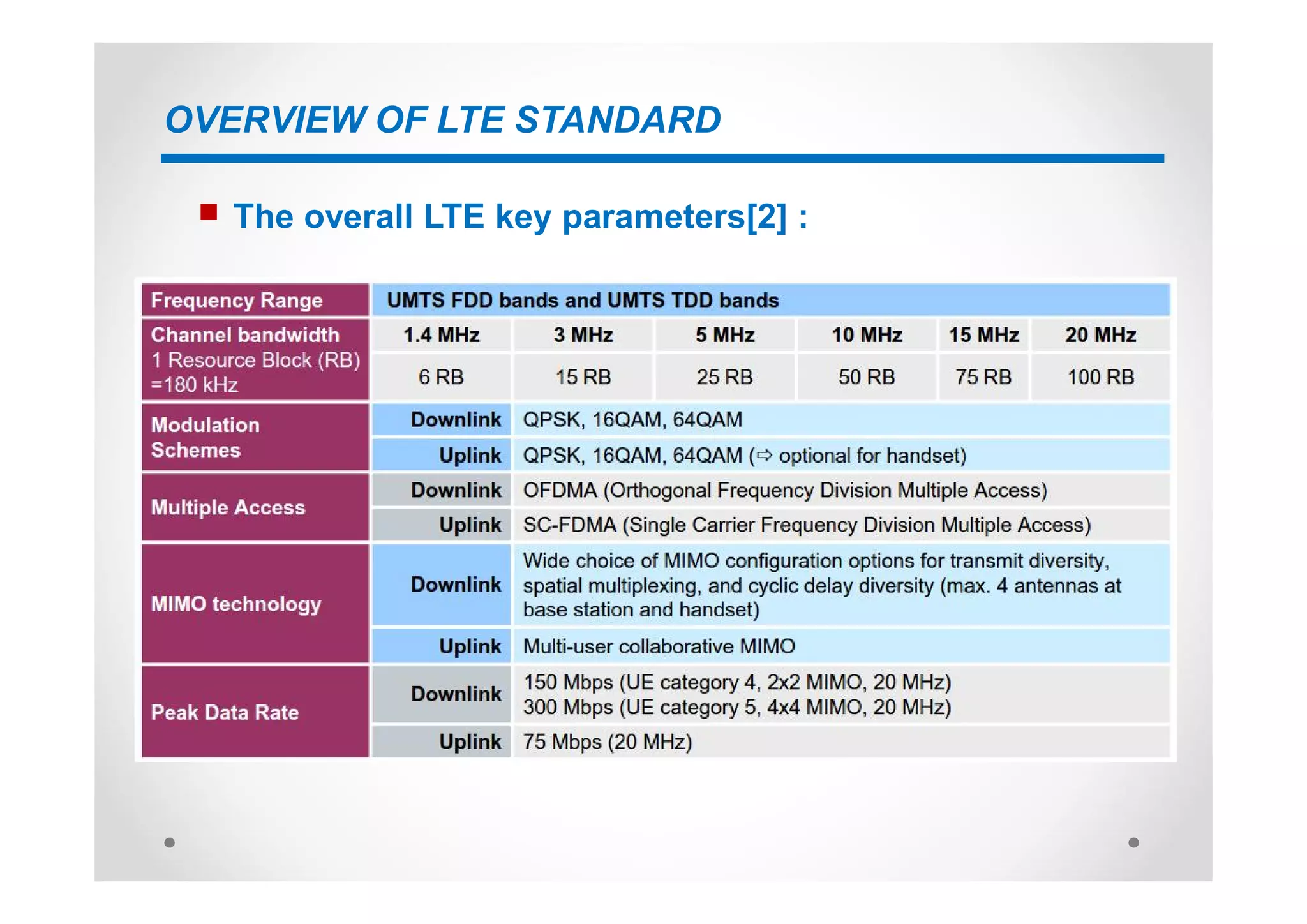 OVERVIEW OF LTE STANDARD

The overall LTE key parameters[2] :

| Frequency Range | UMTS FDD bands and UMTS TDD bands | | | | | |
|---|---|---|---|---|---|---|
| Channel bandwidth 1 Resource Block (RB) =180 kHz | 1.4 MHz | 3 MHz | 5 MHz | 10 MHz | 15 MHz | 20 MHz |
| | 6 RB | 15 RB | 25 RB | 50 RB | 75 RB | 100 RB |
| Modulation Schemes | Downlink | QPSK, 16QAM, 64QAM | | | | |
| | Uplink | QPSK, 16QAM, 64QAM (⇨ optional for handset) | | | | |
| Multiple Access | Downlink | OFDMA (Orthogonal Frequency Division Multiple Access) | | | | |
| | Uplink | SC-FDMA (Single Carrier Frequency Division Multiple Access) | | | | |
| MIMO technology | Downlink | Wide choice of MIMO configuration options for transmit diversity, spatial multiplexing, and cyclic delay diversity (max. 4 antennas at base station and handset) | | | | |
| | Uplink | Multi-user collaborative MIMO | | | | |
| Peak Data Rate | Downlink | 150 Mbps (UE category 4, 2x2 MIMO, 20 MHz) 300 Mbps (UE category 5, 4x4 MIMO, 20 MHz) | | | | |
| | Uplink | 75 Mbps (20 MHz) | | | | |